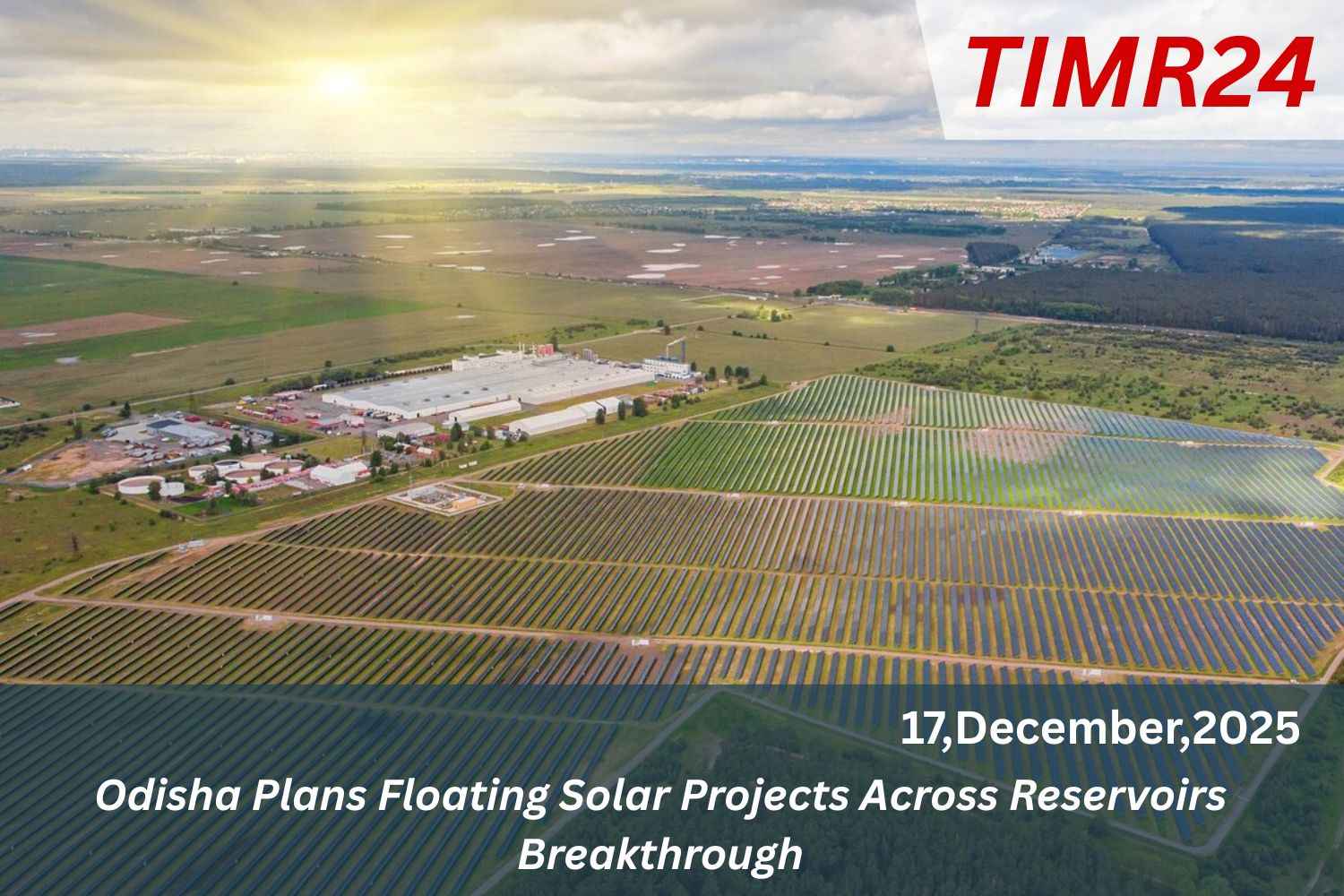 TIMR24

17,December,2025

Odisha Plans Floating Solar Projects Across Reservoirs Breakthrough